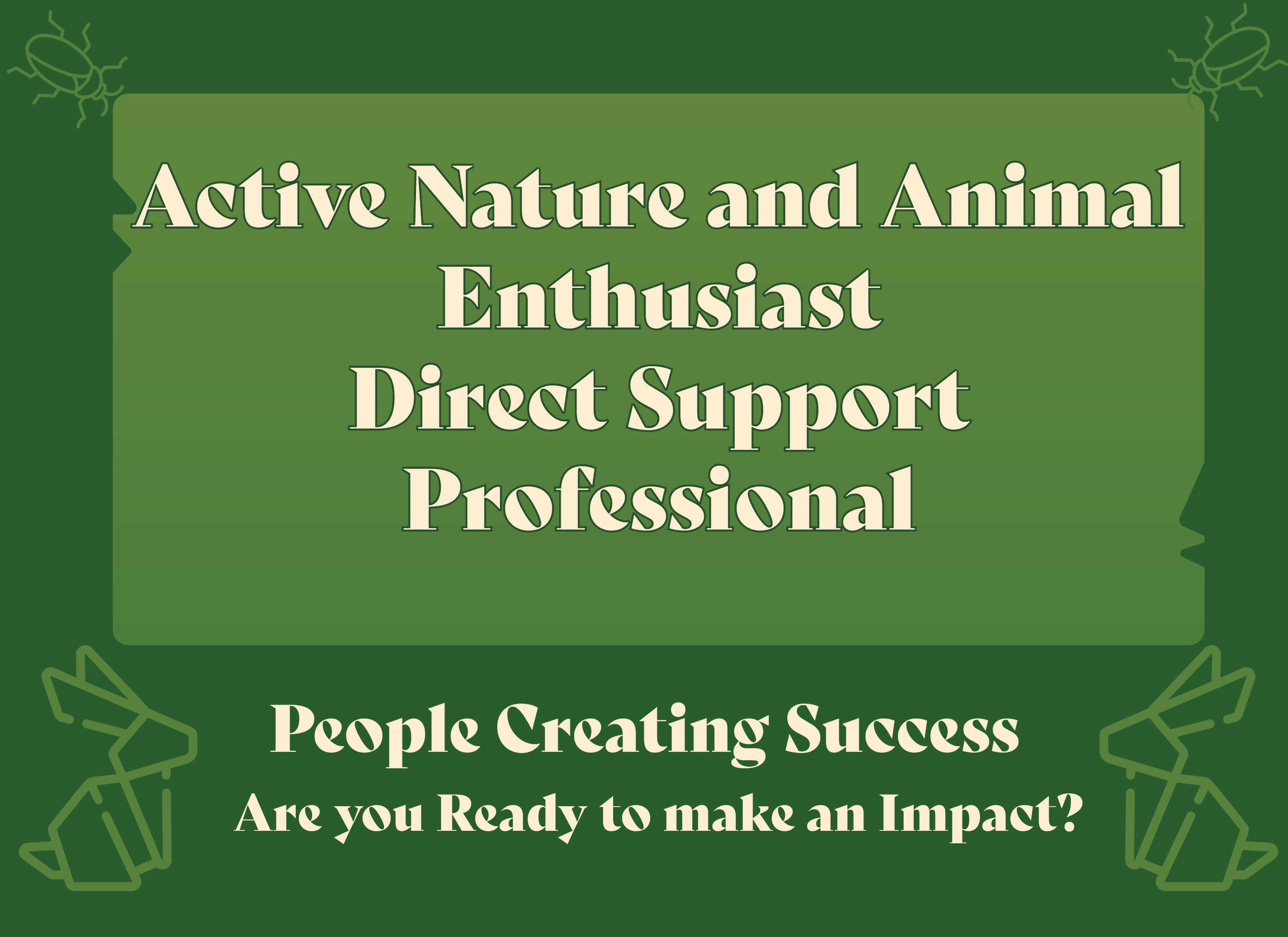 Active Nature and Animal Enthusiast Direct Support Professional

People Creating Success

Are you Ready to make an Impact?